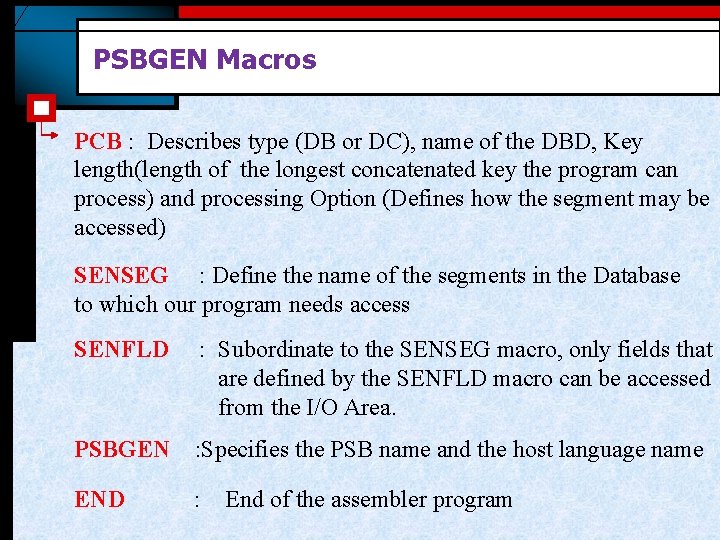 PSBGEN Macros

PCB : Describes type (DB or DC), name of the DBD, Key length(length of the longest concatenated key the program can process) and processing Option (Defines how the segment may be accessed)

SENSEG : Define the name of the segments in the Database to which our program needs access

SENFLD : Subordinate to the SENSEG macro, only fields that are defined by the SENFLD macro can be accessed from the I/O Area.

PSBGEN :Specifies the PSB name and the host language name

END : End of the assembler program